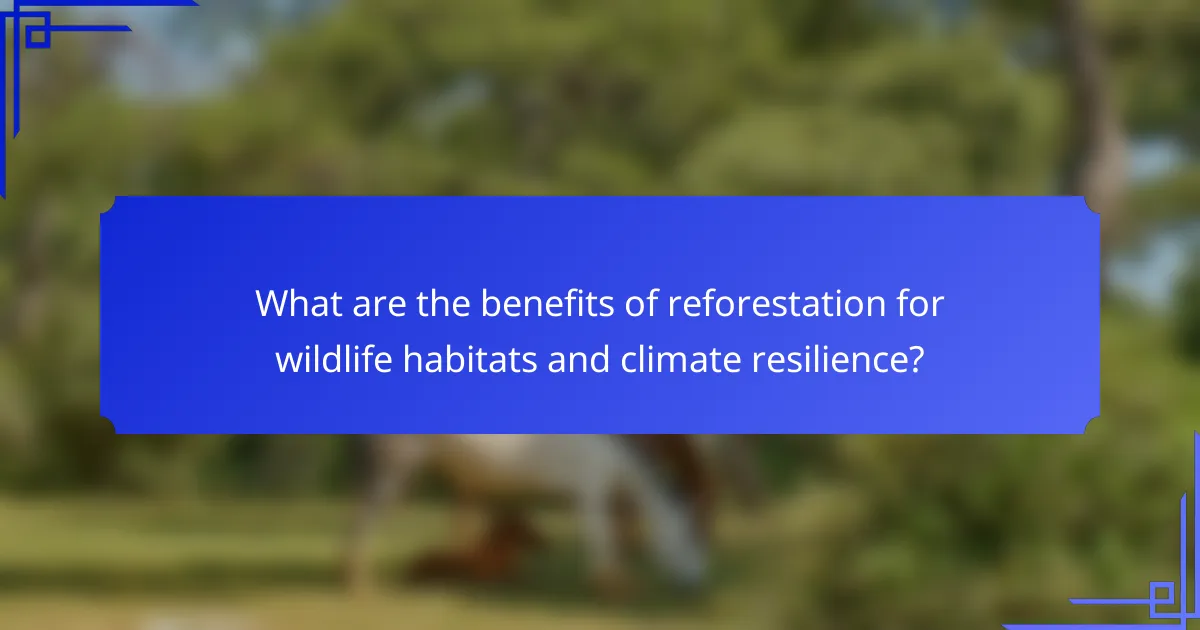 What are the benefits of reforestation for wildlife habitats and climate resilience?